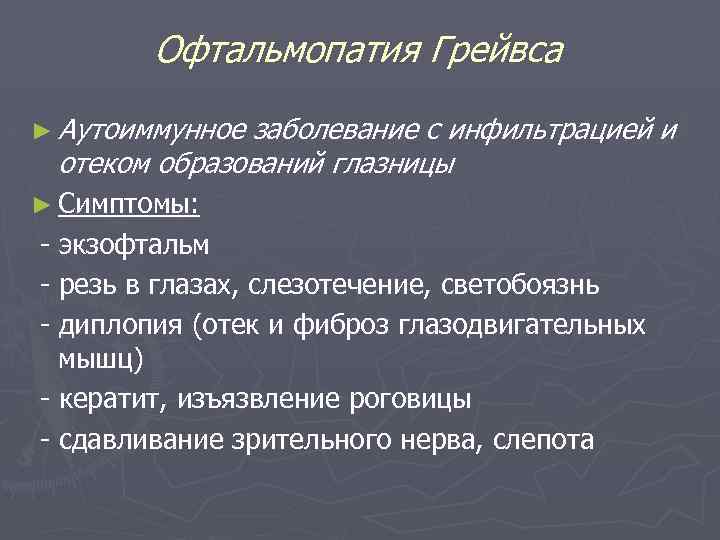 Офтальмопатия Грейвса

► Аутоиммунное заболевание с инфильтрацией и отеком образований глазницы

► Симптомы:

- экзофтальм

- резь в глазах, слезотечение, светобоязнь

- диплопия (отек и фиброз глазодвигательных мышц)

- кератит, изъязвление роговицы

- сдавливание зрительного нерва, слепота